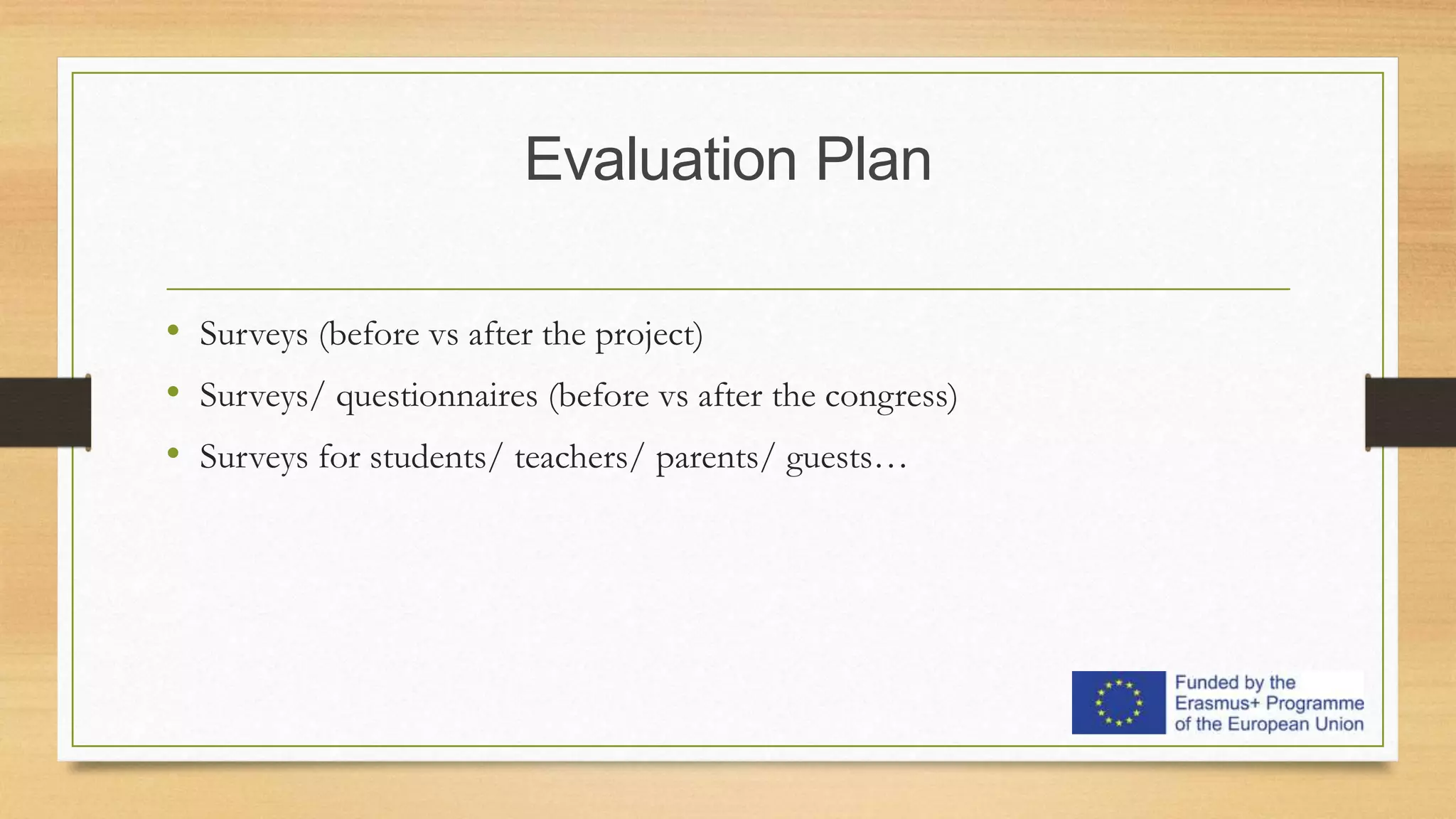 Evaluation Plan

• Surveys (before vs after the project)
• Surveys/ questionnaires (before vs after the congress)
• Surveys for students/ teachers/ parents/ guests…

Funded by the Erasmus+ Programme of the European Union